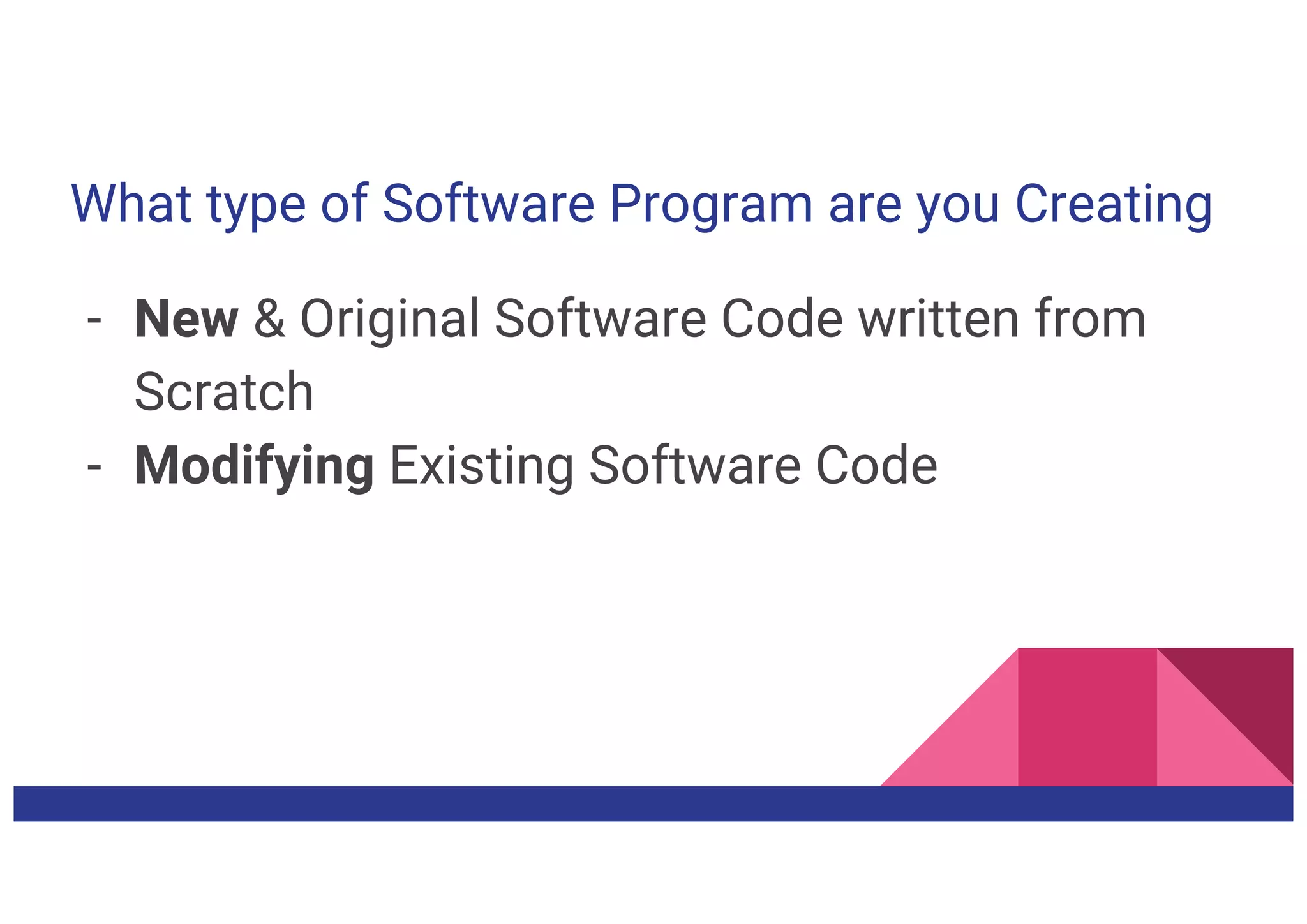 What type of Software Program are you Creating

- New & Original Software Code written from Scratch
- Modifying Existing Software Code